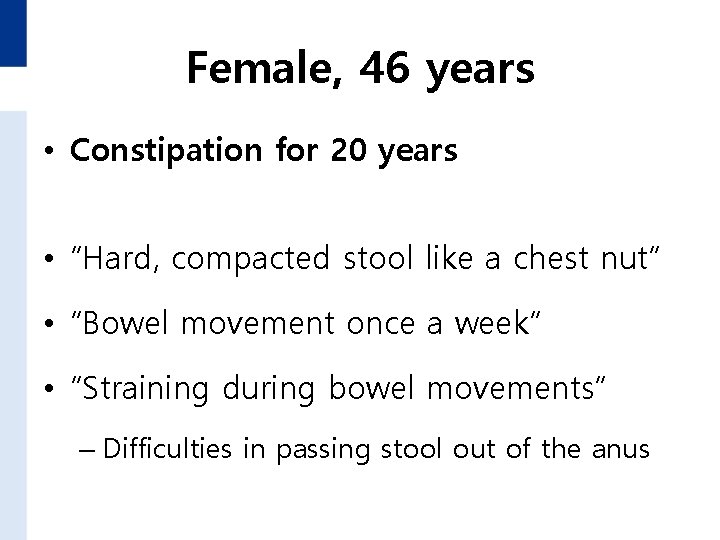 Female, 46 years

• Constipation for 20 years

• "Hard, compacted stool like a chest nut"

• "Bowel movement once a week"

• "Straining during bowel movements"

– Difficulties in passing stool out of the anus